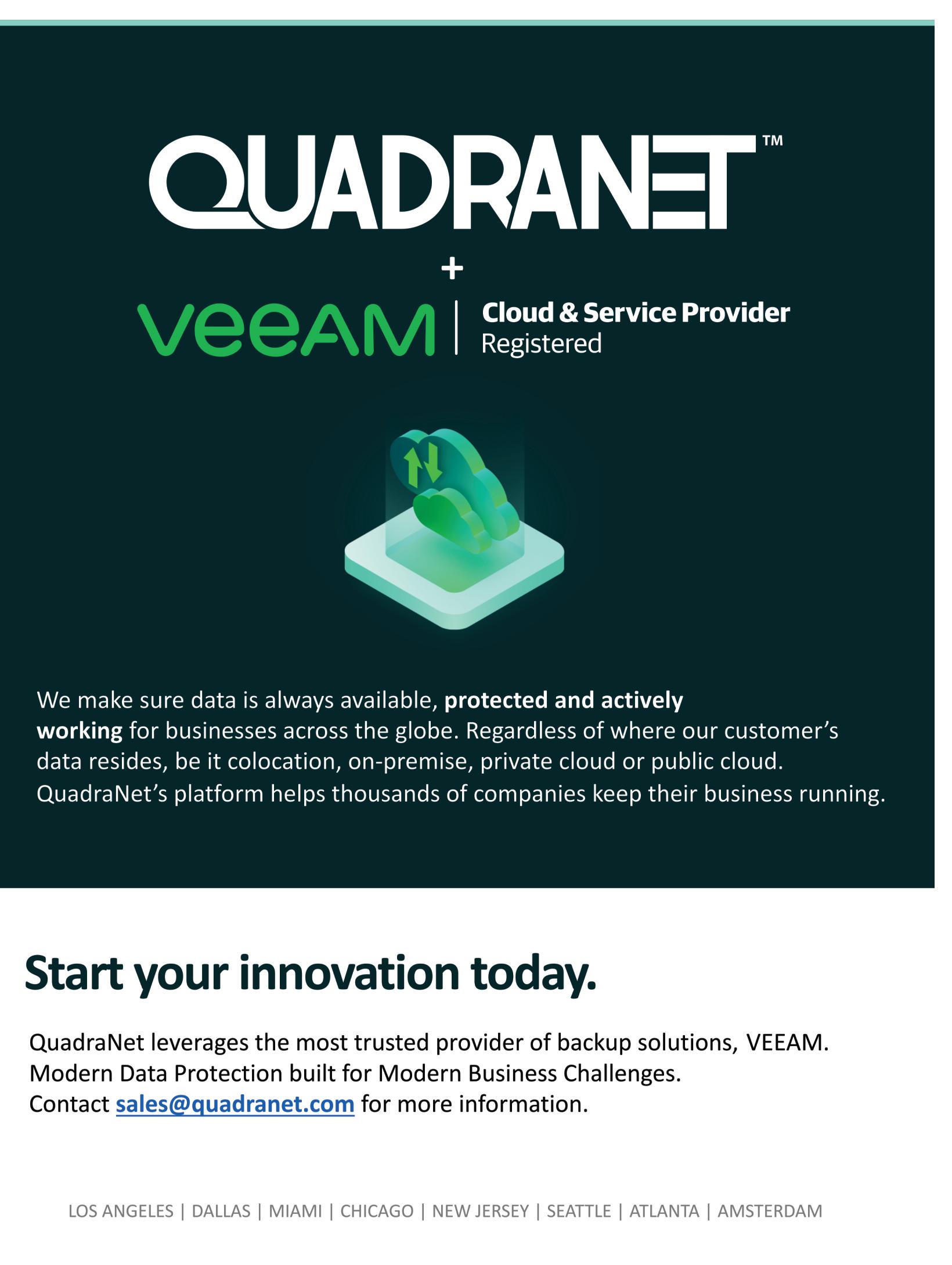 QUADRANET™

+

veeAM | Cloud & Service Provider Registered

We make sure data is always available, protected and actively working for businesses across the globe. Regardless of where our customer's data resides, be it colocation, on-premise, private cloud or public cloud. QuadraNet's platform helps thousands of companies keep their business running.

Start your innovation today.

QuadraNet leverages the most trusted provider of backup solutions, VEEAM.
Modern Data Protection built for Modern Business Challenges.
Contact sales@quadranet.com for more information.

LOS ANGELES | DALLAS | MIAMI | CHICAGO | NEW JERSEY | SEATTLE | ATLANTA | AMSTERDAM